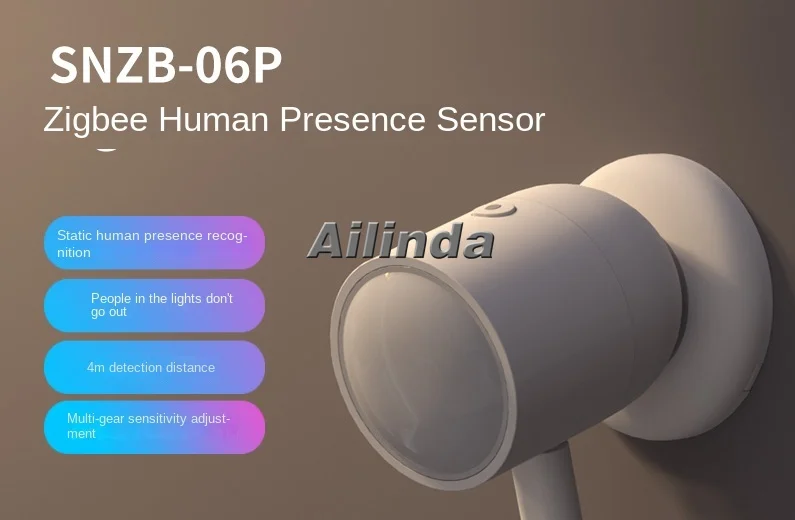 SNZB-06P

Zigbee Human Presence Sensor

Static human presence recognition

People in the lights don't go out

4m detection distance

Multi-gear sensitivity adjustment

Ailinda